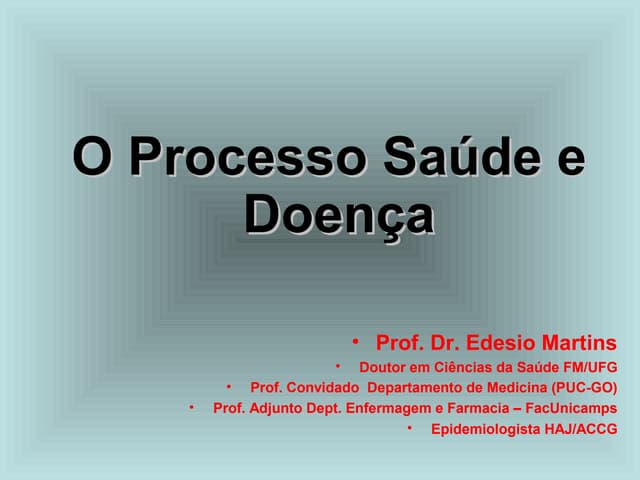 O Processo Saúde e Doença

• Prof. Dr. Edesio Martins
• Doutor em Ciências da Saúde FM/UFG
• Prof. Convidado Departamento de Medicina (PUC-GO)
• Prof. Adjunto Dept. Enfermagem e Farmacia – FacUnicamps
• Epidemiologista HAJ/ACCG